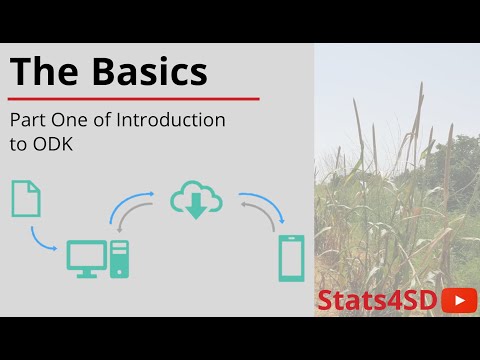 The Basics

Part One of Introduction to ODK

Stats4SD